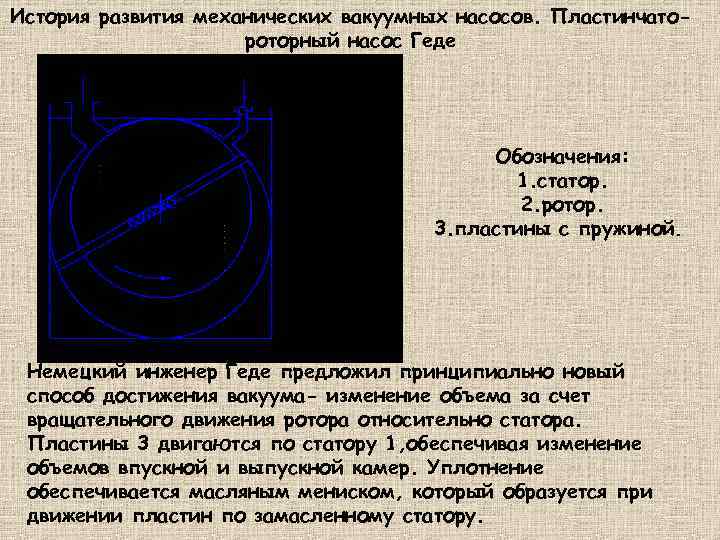 История развития механических вакуумных насосов. Пластинчато-роторный насос Геде

Обозначения:
1.статор.
2.ротор.
3.пластины с пружиной.

Немецкий инженер Геде предложил принципиально новый способ достижения вакуума- изменение объема за счет вращательного движения ротора относительно статора. Пластины 3 двигаются по статору 1,обеспечивая изменение объемов впускной и выпускной камер. Уплотнение обеспечивается масляным мениском, который образуется при движении пластин по замасленному статору.